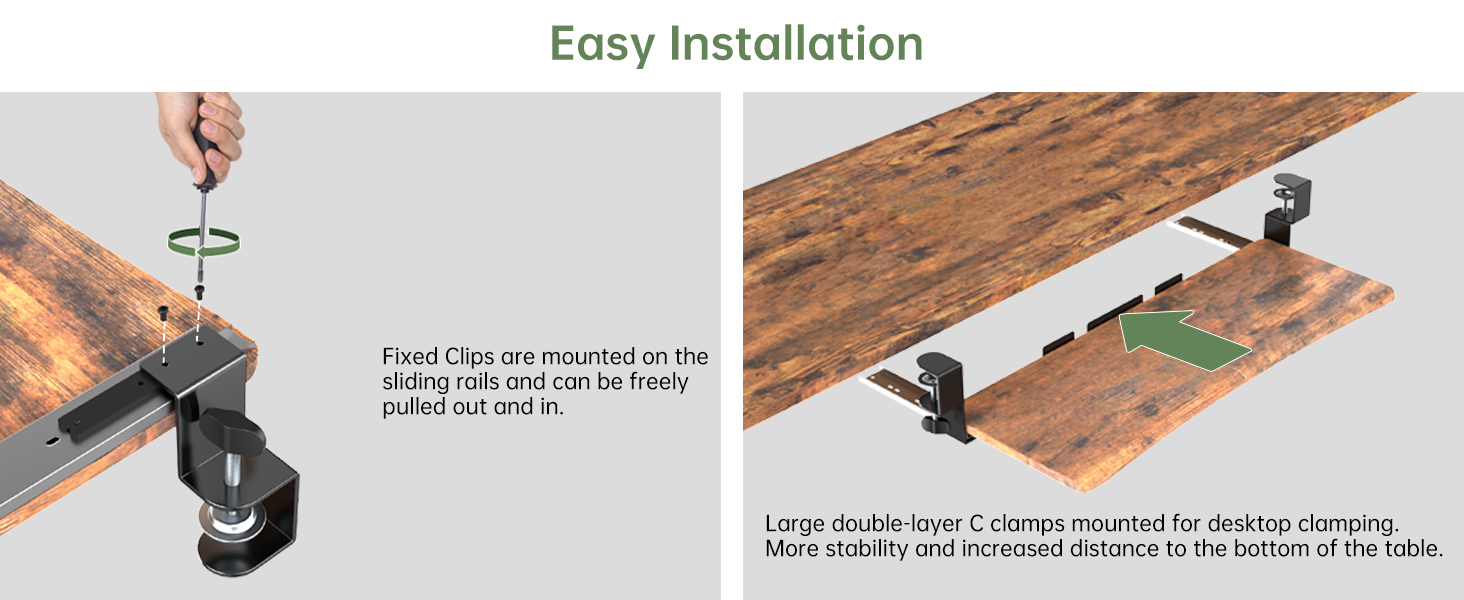 Easy Installation

Fixed Clips are mounted on the sliding rails and can be freely pulled out and in.

Large double-layer C clamps mounted for desktop clamping.
More stability and increased distance to the bottom of the table.